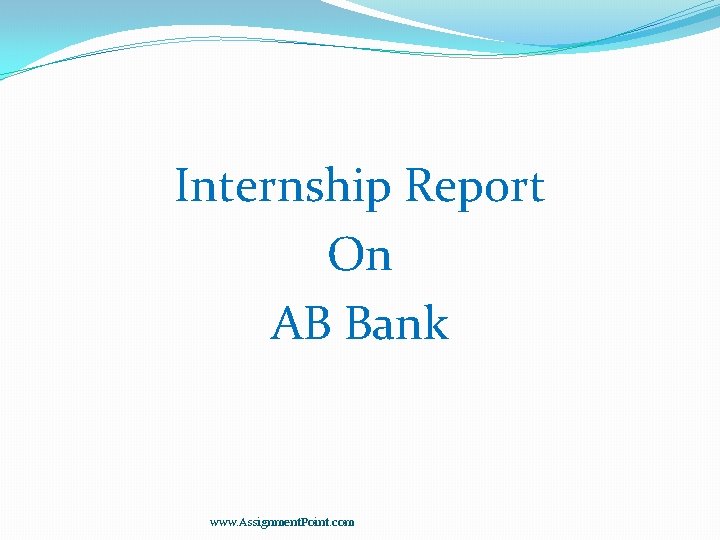 Internship Report
On
AB Bank

www.AssignmentPoint.com